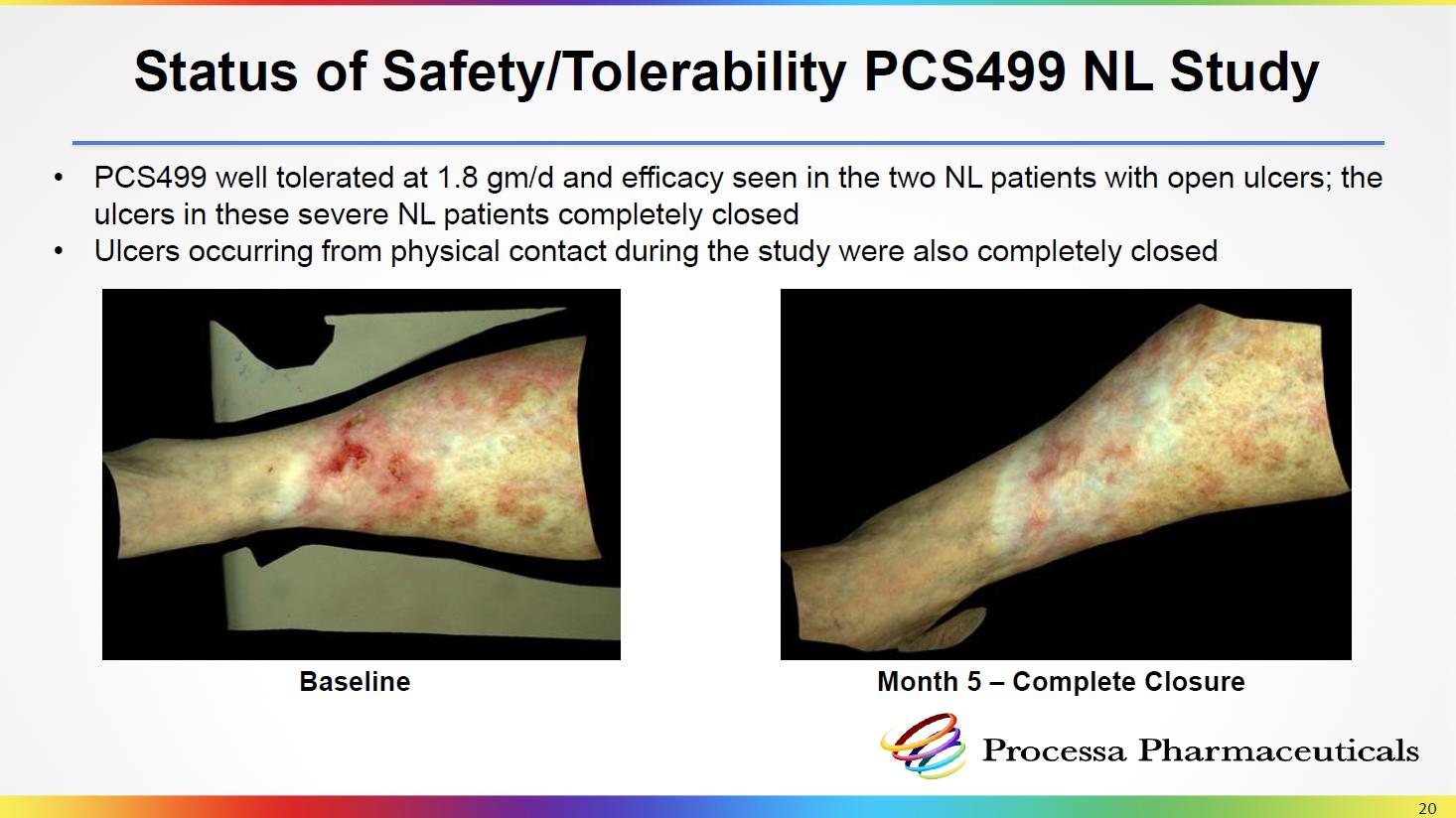 Status of Safety/Tolerability PCS499 NL Study

• PCS499 well tolerated at 1.8 gm/d and efficacy seen in the two NL patients with open ulcers; the ulcers in these severe NL patients completely closed
• Ulcers occurring from physical contact during the study were also completely closed

Baseline

Month 5 – Complete Closure

Processa Pharmaceuticals

20